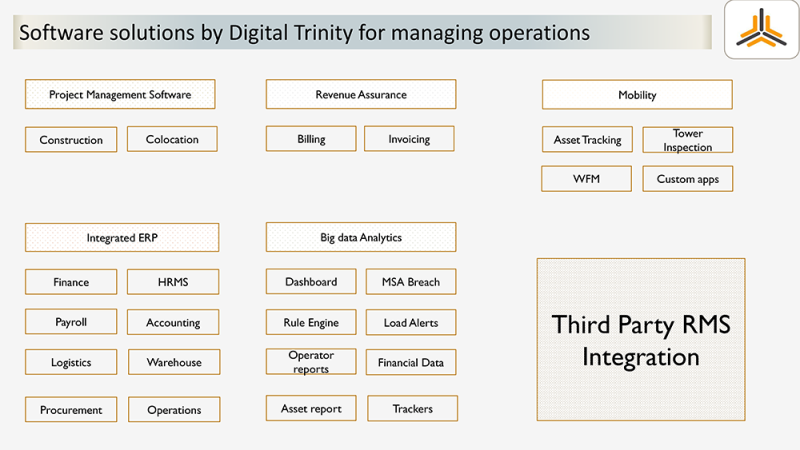 Software solutions by Digital Trinity for managing operations

Project Management Software

Construction

Colocation

Revenue Assurance

Billing

Invoicing

Mobility

Asset Tracking

Tower Inspection

WFM

Custom apps

Integrated ERP

Finance

HRMS

Payroll

Accounting

Logistics

Warehouse

Procurement

Operations

Big data Analytics

Dashboard

MSA Breach

Rule Engine

Load Alerts

Operator reports

Financial Data

Asset report

Trackers

Third Party RMS Integration